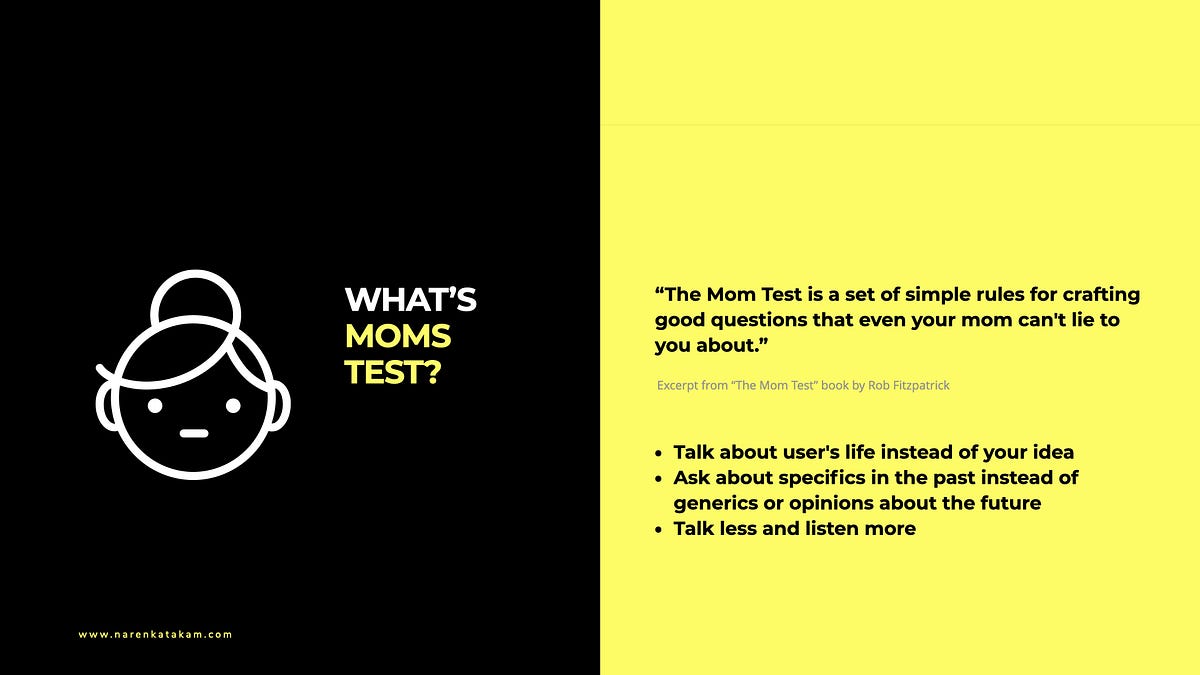 WHAT'S
MOMS
TEST?

www.narenkatakam.com

"The Mom Test is a set of simple rules for crafting good questions that even your mom can't lie to you about."

Excerpt from "The Mom Test" book by Rob Fitzpatrick

• Talk about user's life instead of your idea
• Ask about specifics in the past instead of generics or opinions about the future
• Talk less and listen more